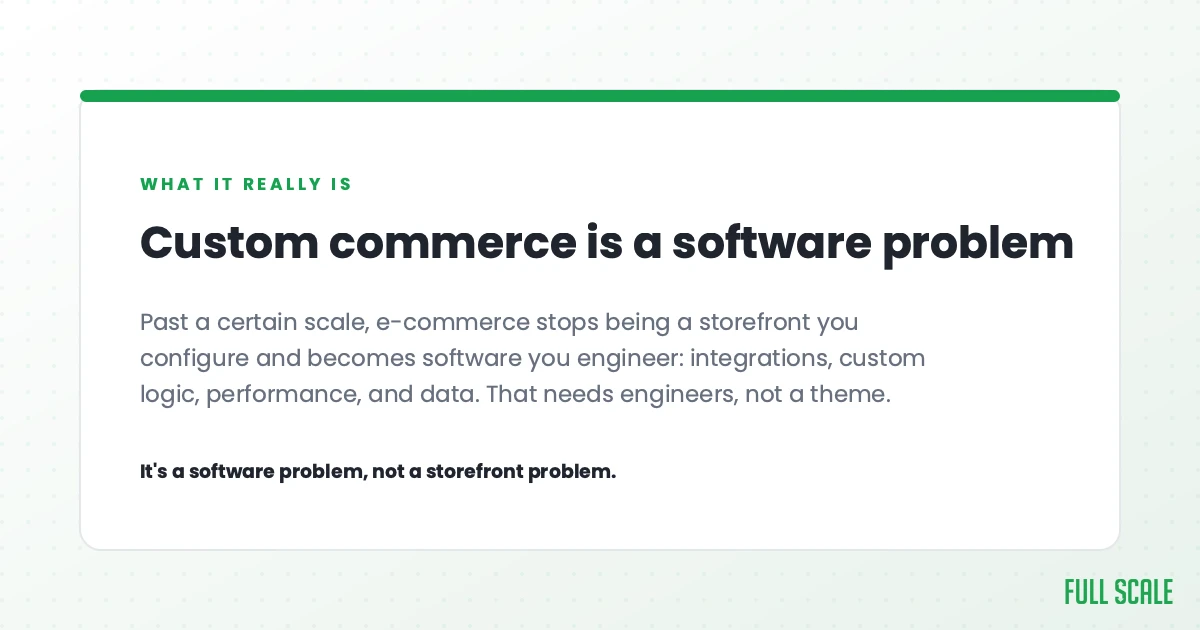 WHAT IT REALLY IS

Custom commerce is a software problem

Past a certain scale, e-commerce stops being a storefront you configure and becomes software you engineer: integrations, custom logic, performance, and data. That needs engineers, not a theme.

It's a software problem, not a storefront problem.

FULL SCALE